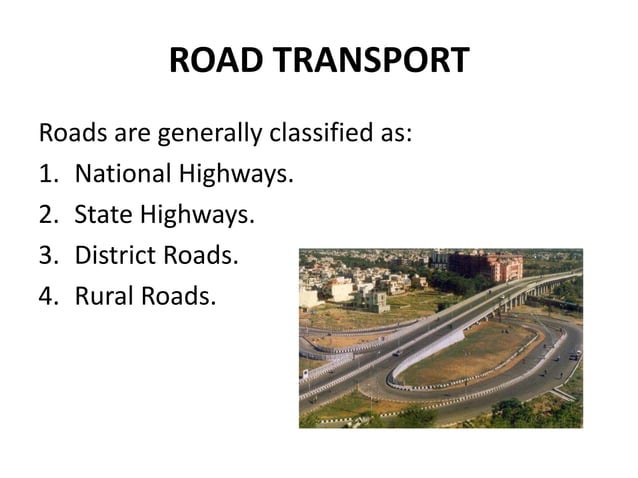 ROAD TRANSPORT

Roads are generally classified as:

1. National Highways.
2. State Highways.
3. District Roads.
4. Rural Roads.